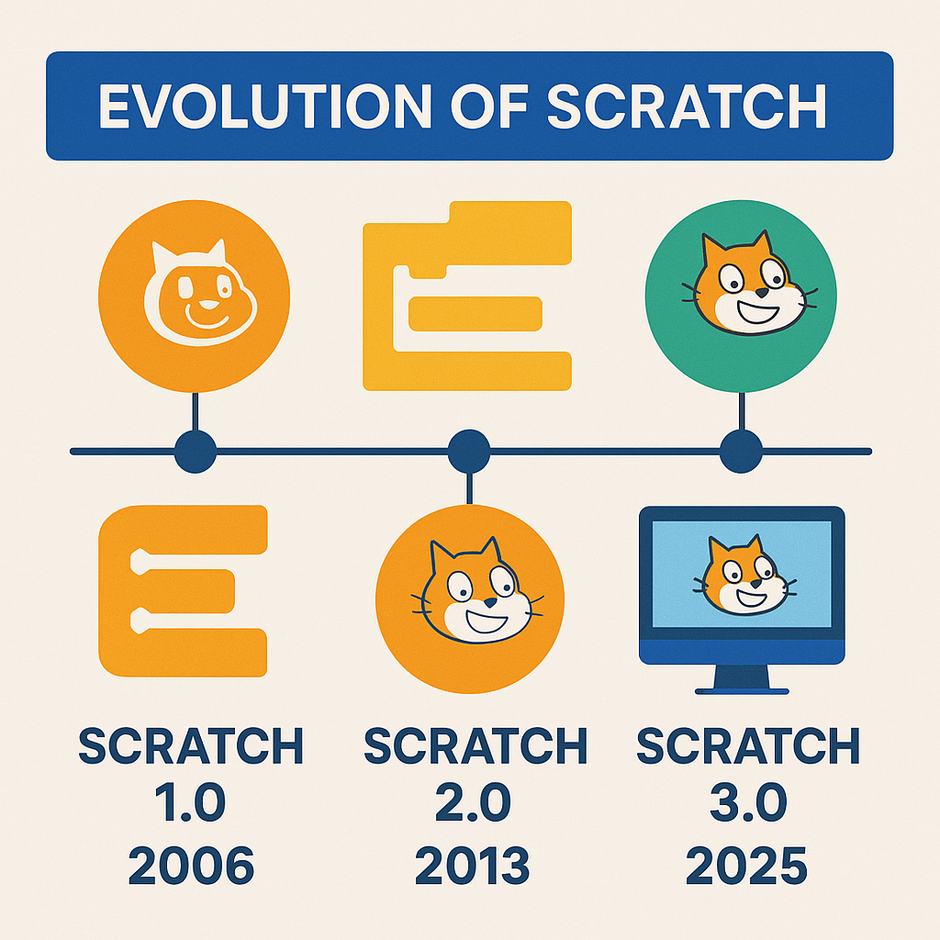 EVOLUTION OF SCRATCH

SCRATCH 1.0 2006

SCRATCH 2.0 2013

SCRATCH 3.0 2025